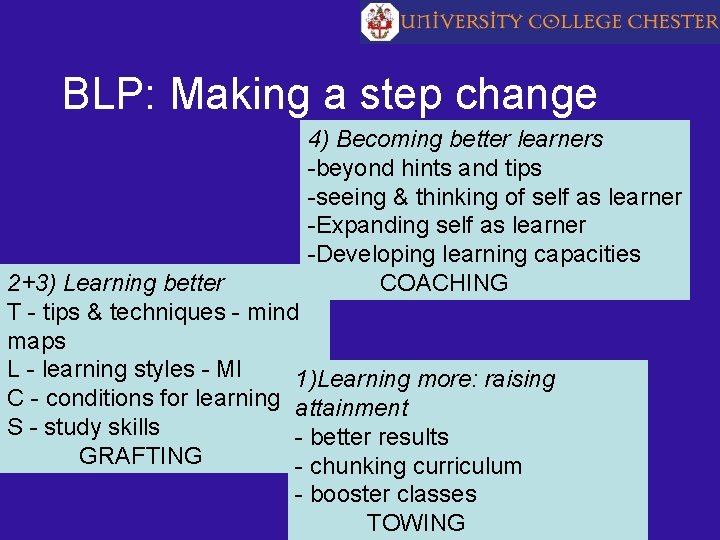 UNIVERSITY COLLEGE CHESTER

BLP: Making a step change

4) Becoming better learners
-beyond hints and tips
-seeing & thinking of self as learner
-Expanding self as learner
-Developing learning capacities
COACHING

2+3) Learning better
T - tips & techniques - mind maps
L - learning styles - MI
C - conditions for learning
S - study skills
GRAFTING

1)Learning more: raising attainment
- better results
- chunking curriculum
- booster classes
TOWING